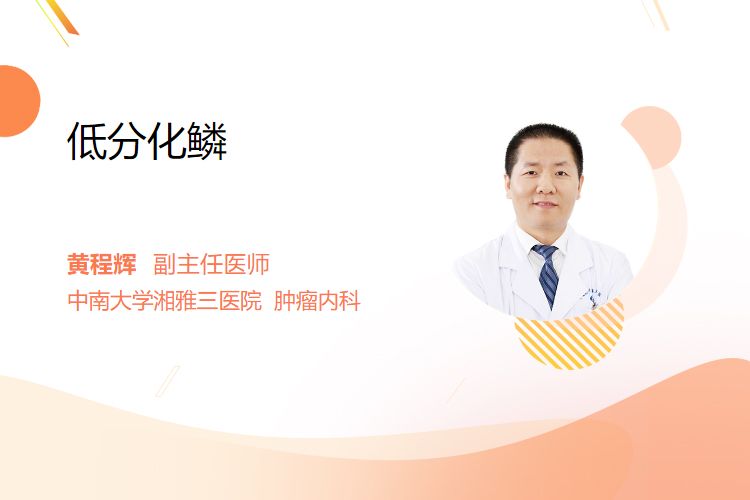 低分化鳞

黄程辉 副主任医师
中南大学湘雅三医院 肿瘤内科